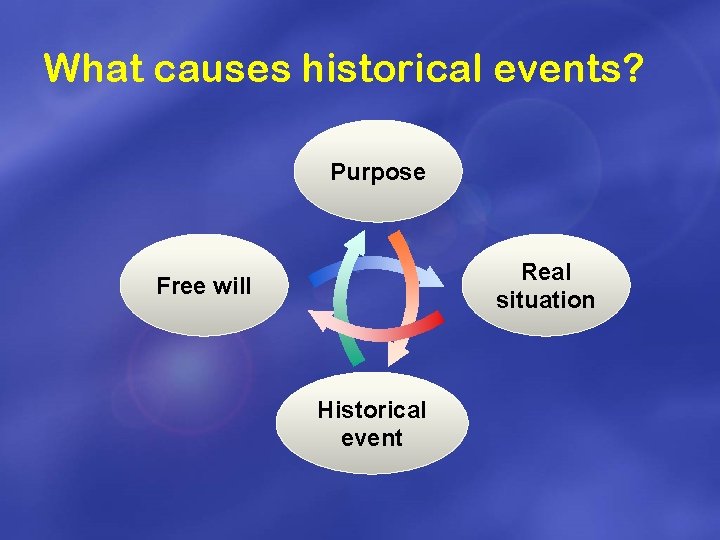 What causes historical events?

Purpose

Free will

Real situation

Historical event